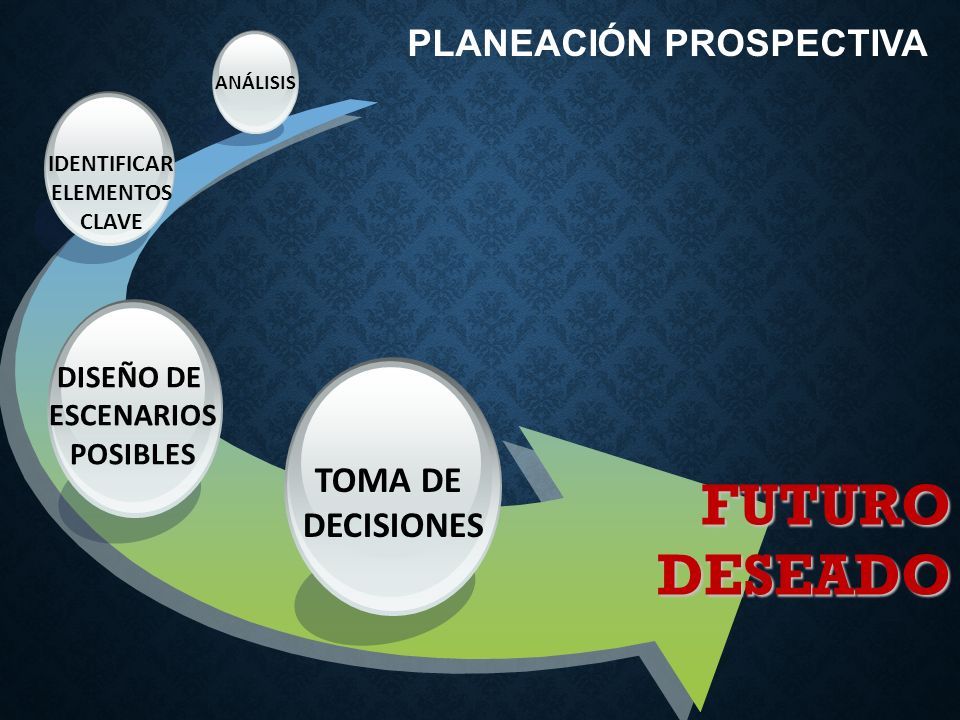 PLANEACIÓN PROSPECTIVA

ANÁLISIS

IDENTIFICAR ELEMENTOS CLAVE

DISEÑO DE ESCENARIOS POSIBLES

TOMA DE DECISIONES

FUTURO DESEADO